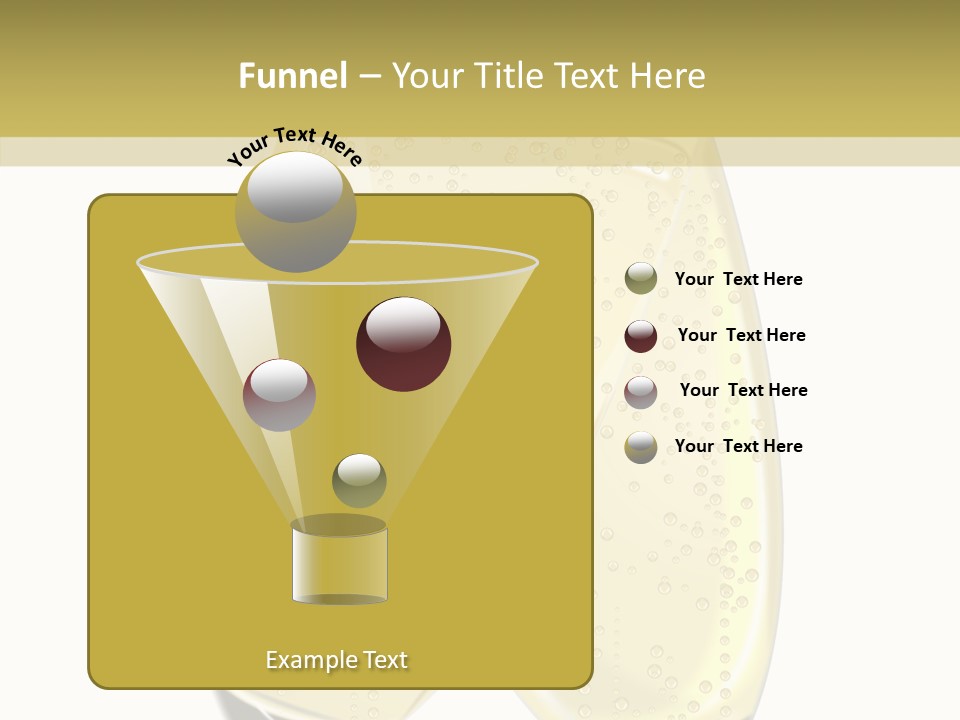 Funnel – Your Title Text Here

Your Text Here

Your Text Here

Your Text Here

Your Text Here

Your Text Here

Example Text